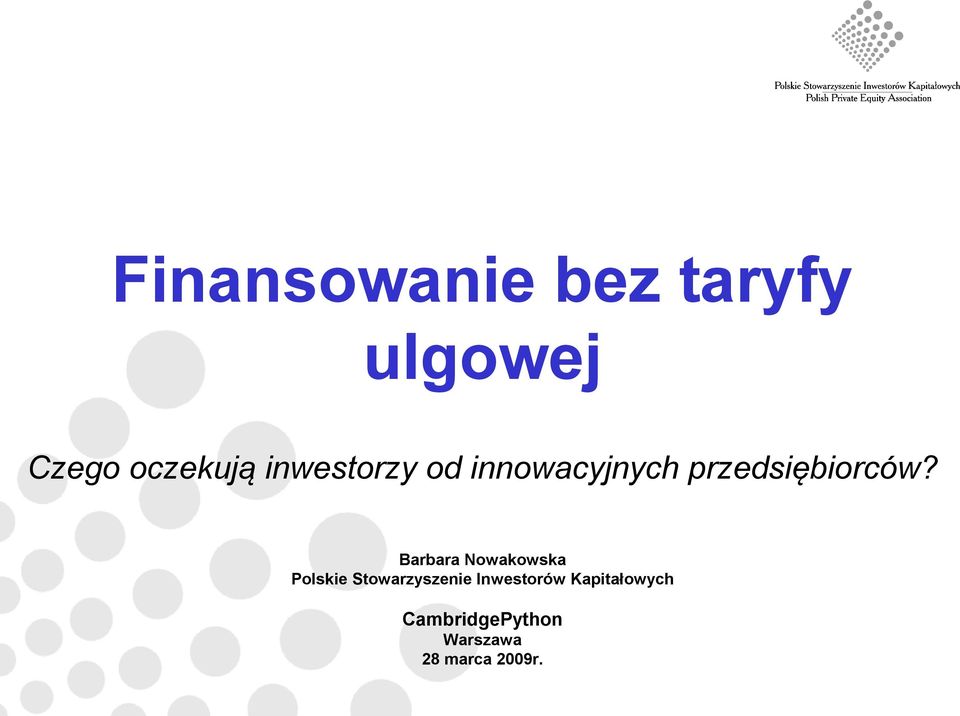 Polskie Stowarzyszenie Inwestorów Kapitałowych
Polish Private Equity Association

Finansowanie bez taryfy ulgowej

Czego oczekują inwestorzy od innowacyjnych przedsiębiorców?

Barbara Nowakowska
Polskie Stowarzyszenie Inwestorów Kapitałowych

CambridgePython
Warszawa
28 marca 2009r.